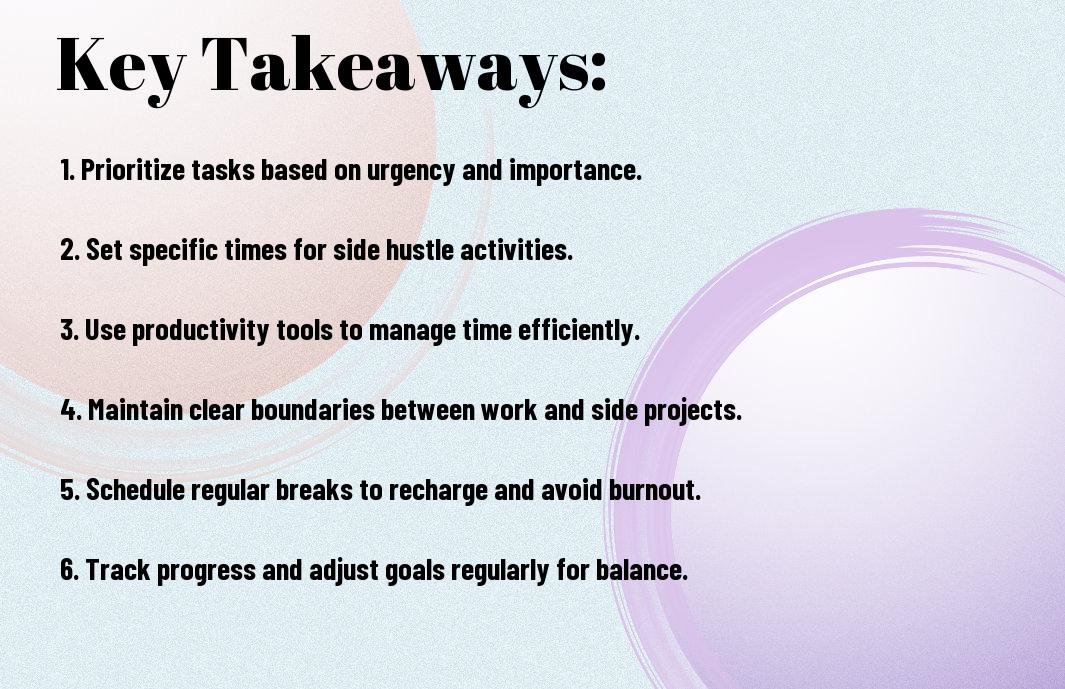 Key Takeaways:

1. Prioritize tasks based on urgency and importance.

2. Set specific times for side hustle activities.

3. Use productivity tools to manage time efficiently.

4. Maintain clear boundaries between work and side projects.

5. Schedule regular breaks to recharge and avoid burnout.

6. Track progress and adjust goals regularly for balance.